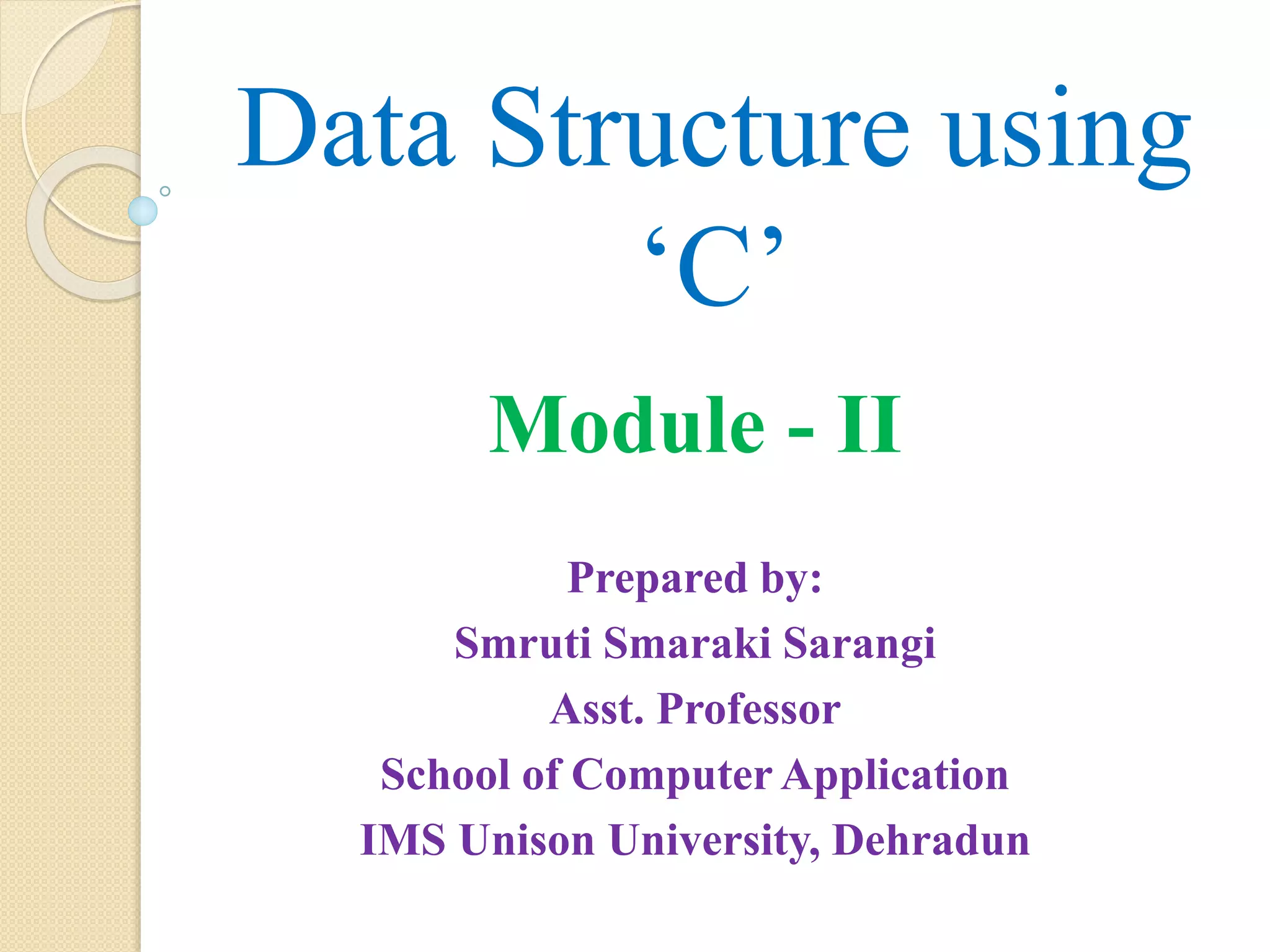 Data Structure using ‘C’

Module - II

Prepared by:
Smruti Smaraki Sarangi
Asst. Professor
School of Computer Application
IMS Unison University, Dehradun